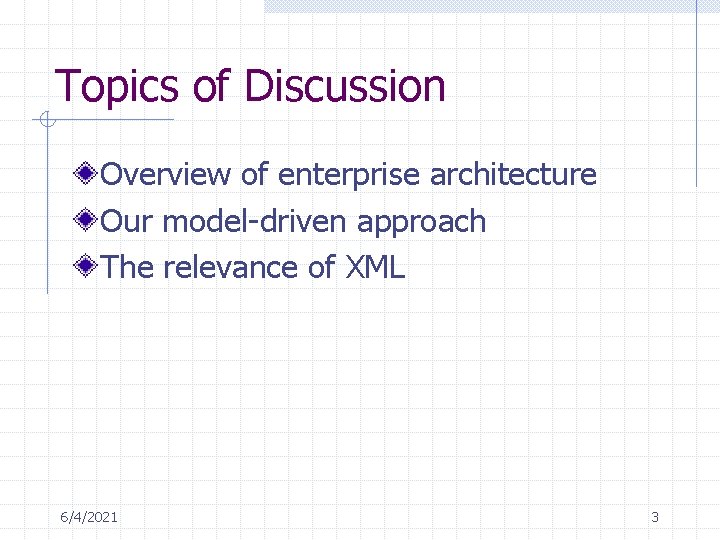 Topics of Discussion

Overview of enterprise architecture
Our model-driven approach
The relevance of XML

6/4/2021

3